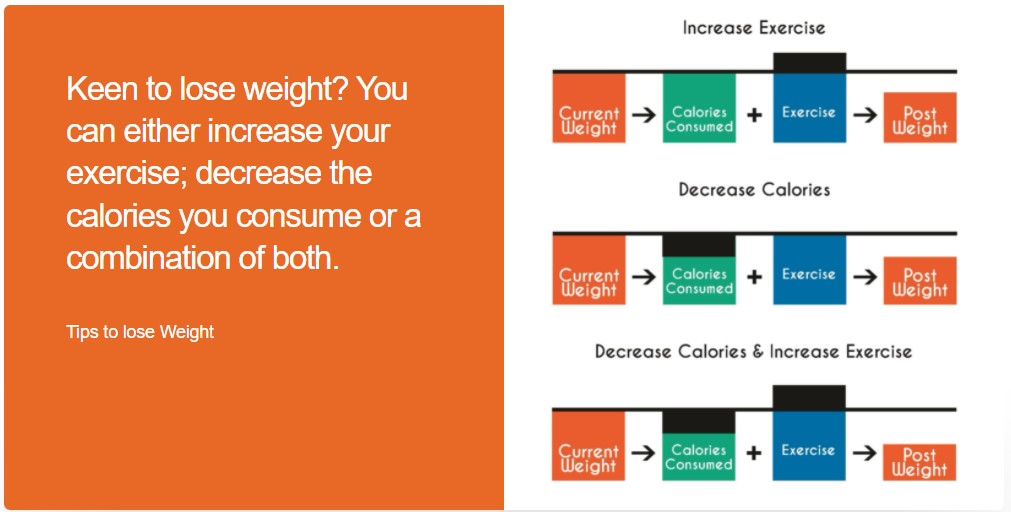 Keen to lose weight? You can either increase your exercise; decrease the calories you consume or a combination of both.

Tips to lose Weight

Increase Exercise

Current Weight → Calories Consumed + Exercise → Post Weight

Decrease Calories

Current Weight → Calories Consumed + Exercise → Post Weight

Decrease Calories & Increase Exercise

Current Weight → Calories Consumed + Exercise → Post Weight